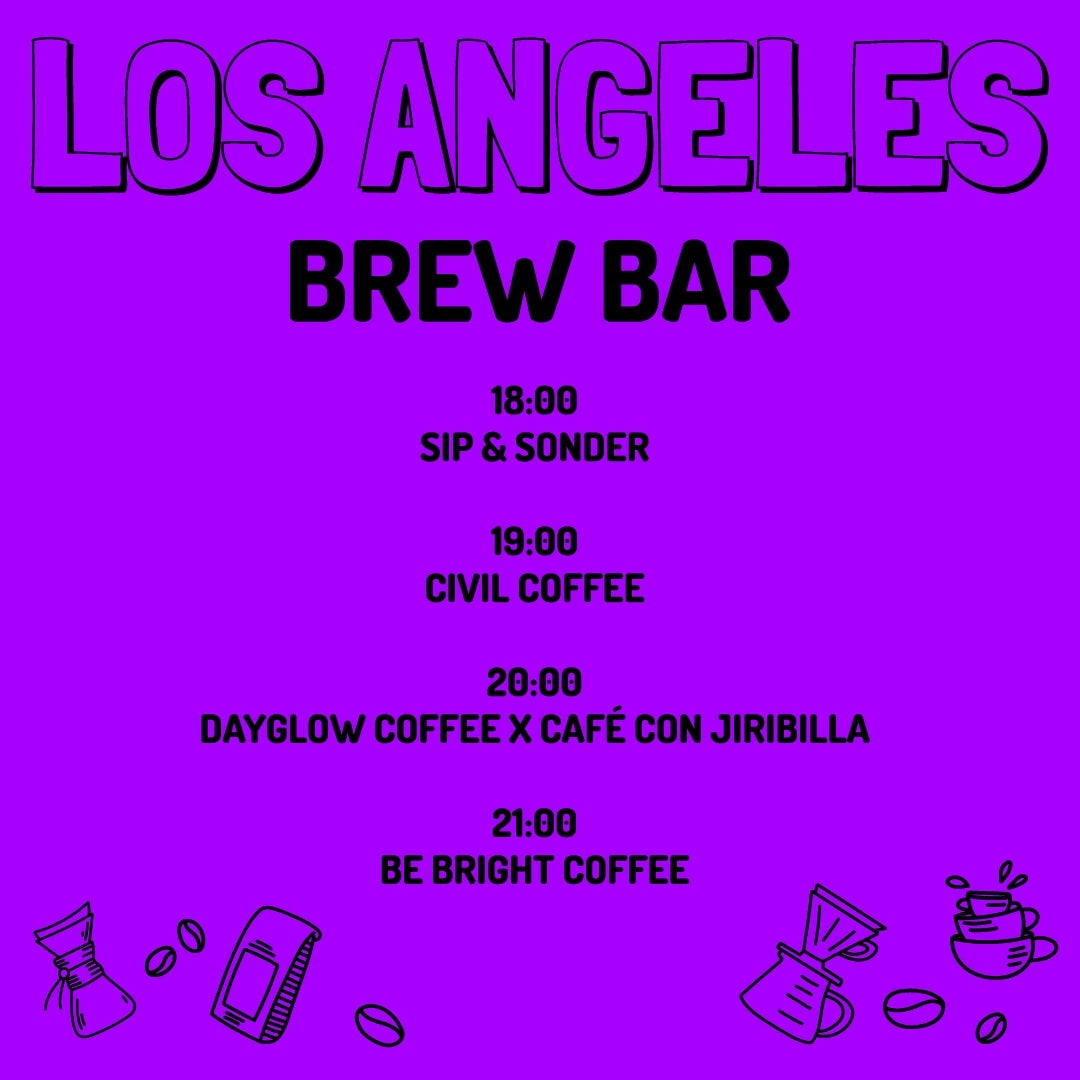 LOS ANGELES
BREW BAR

18:00
SIP & SONDER

19:00
CIVIL COFFEE

20:00
DAYGLOW COFFEE X CAFÉ CON JIRIBILLA

21:00
BE BRIGHT COFFEE